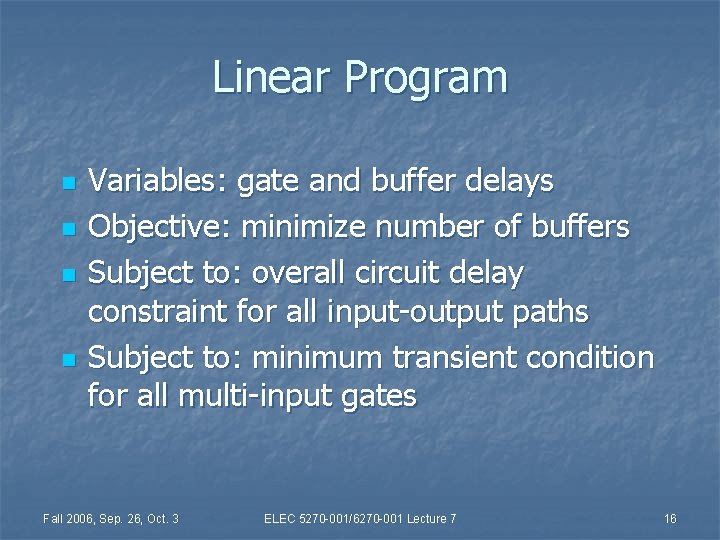 Linear Program

- Variables: gate and buffer delays
- Objective: minimize number of buffers
- Subject to: overall circuit delay constraint for all input-output paths
- Subject to: minimum transient condition for all multi-input gates

Fall 2006, Sep. 26, Oct. 3

ELEC 5270-001/6270-001 Lecture 7

16